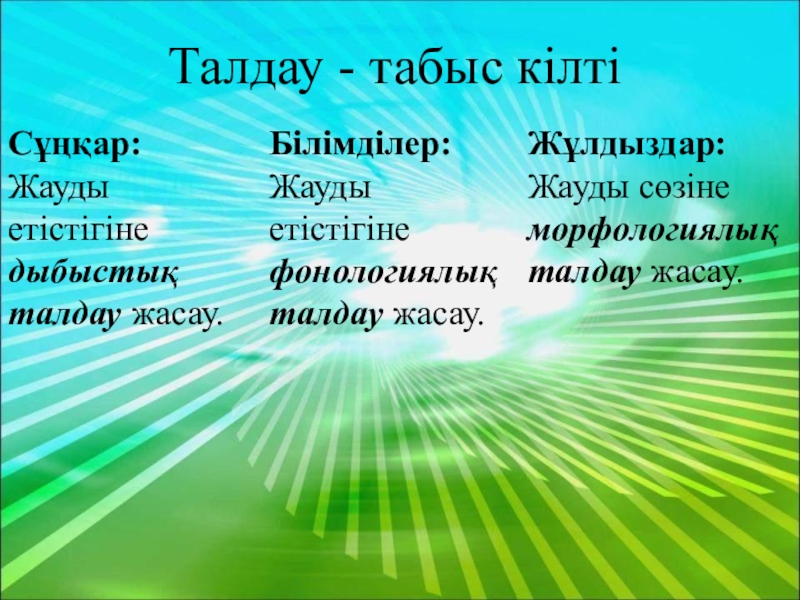 Талдау - табыс кілті

Сұңқар:
Жауды етістігіне дыбыстық талдау жасау.

Білімділер:
Жауды етістігіне фонологиялық талдау жасау.

Жұлдыздар:
Жауды сөзіне морфологиялық талдау жасау.